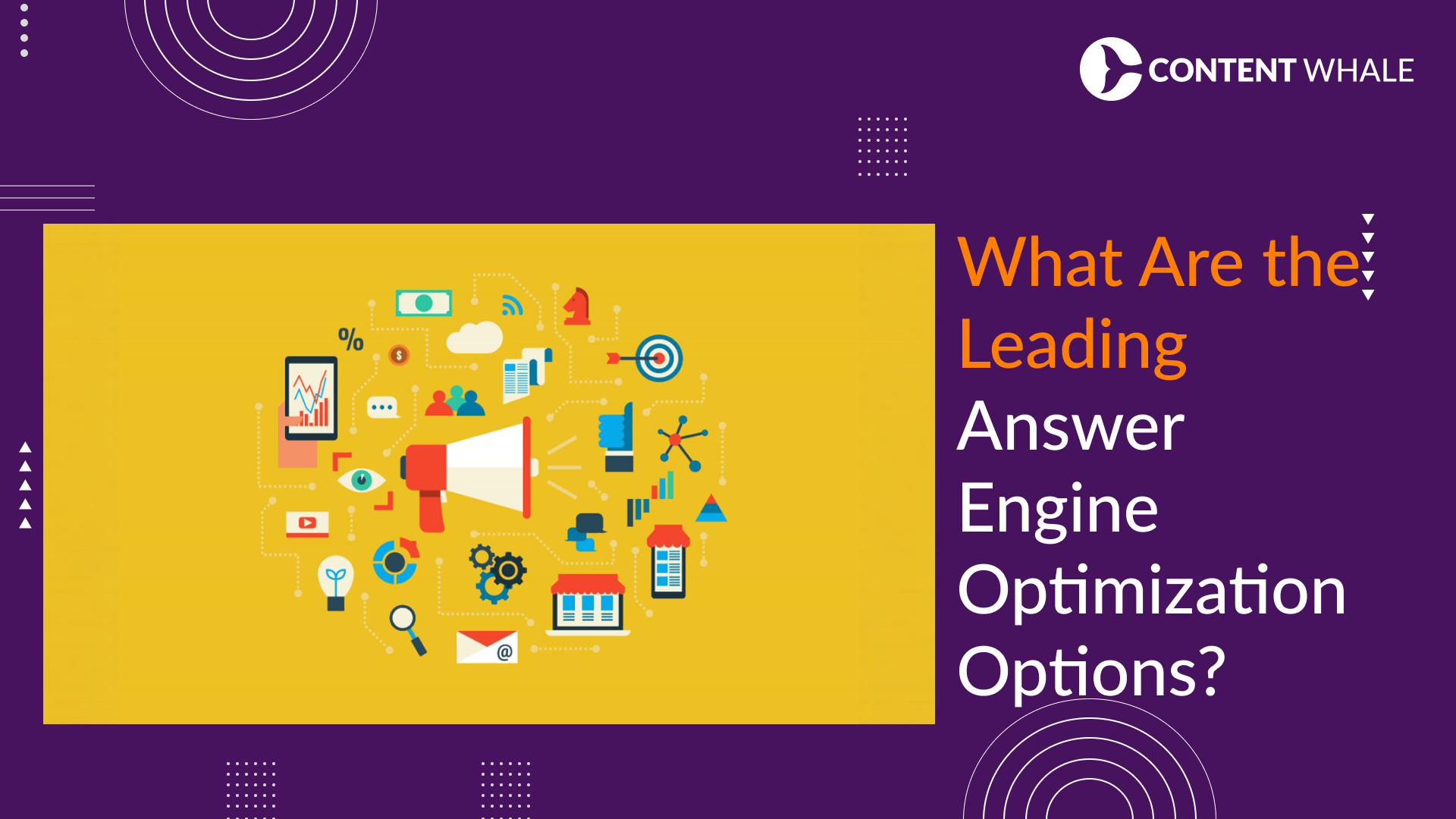 CONTENT WHALE

What Are the Leading Answer Engine Optimization Options?

%

$

@